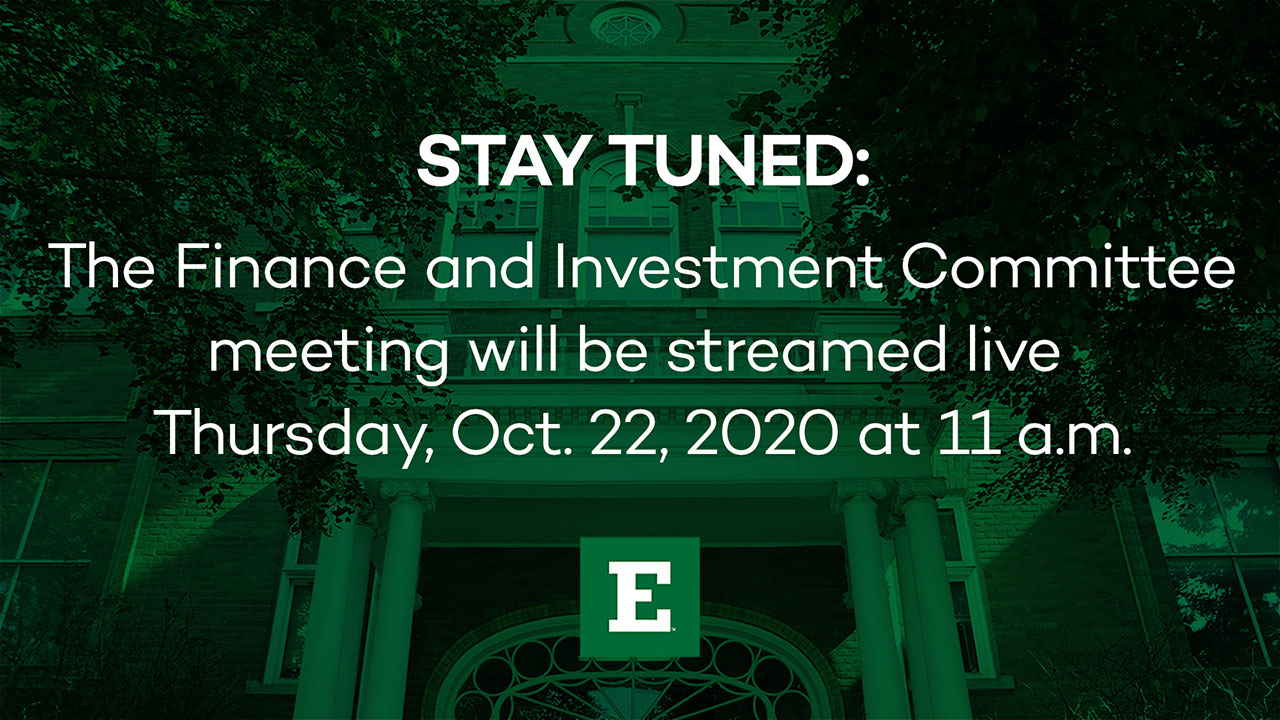 STAY TUNED:

The Finance and Investment Committee meeting will be streamed live Thursday, Oct. 22, 2020 at 11 a.m.

E